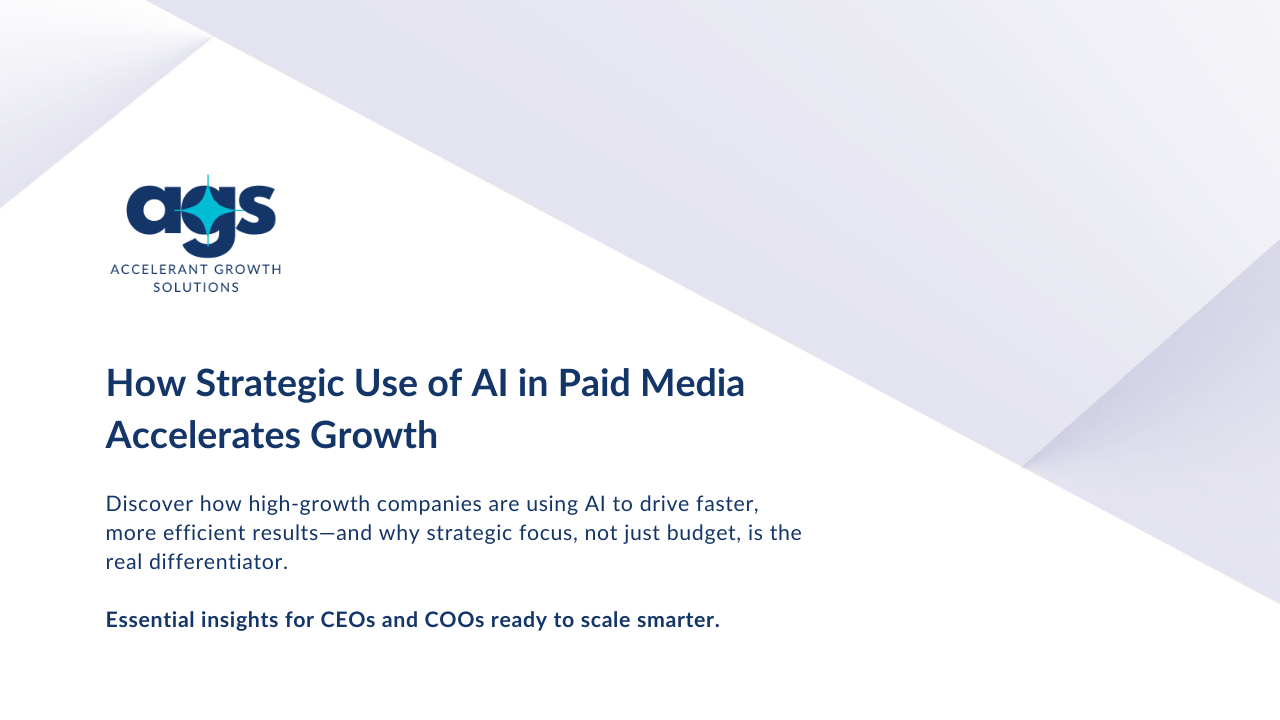 ags

ACCELERANT GROWTH SOLUTIONS

How Strategic Use of AI in Paid Media Accelerates Growth

Discover how high-growth companies are using AI to drive faster, more efficient results—and why strategic focus, not just budget, is the real differentiator.

Essential insights for CEOs and COOs ready to scale smarter.